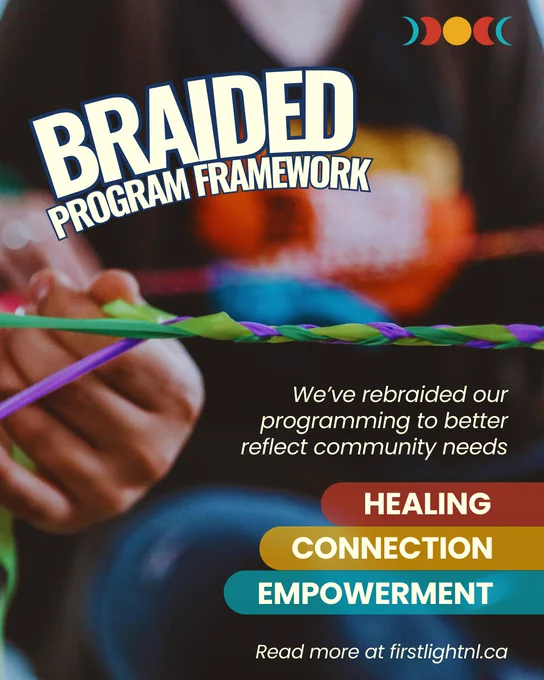 BRAIDED
PROGRAM FRAMEWORK

We've rebraided our programming to better reflect community needs

HEALING
CONNECTION
EMPOWERMENT

Read more at firstlightnl.ca